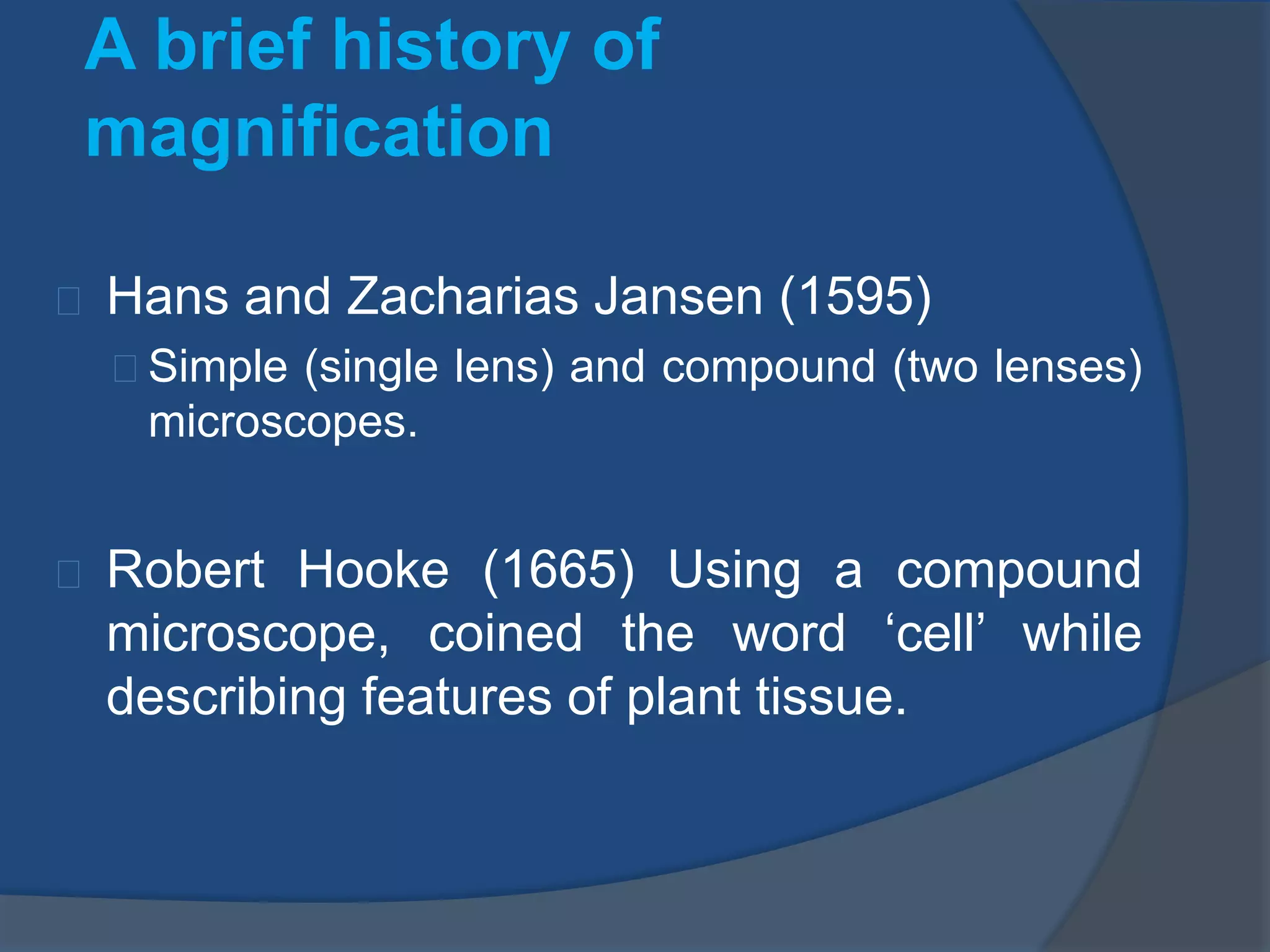 A brief history of magnification

Hans and Zacharias Jansen (1595)

Simple (single lens) and compound (two lenses) microscopes.

Robert Hooke (1665) Using a compound microscope, coined the word ‘cell’ while describing features of plant tissue.